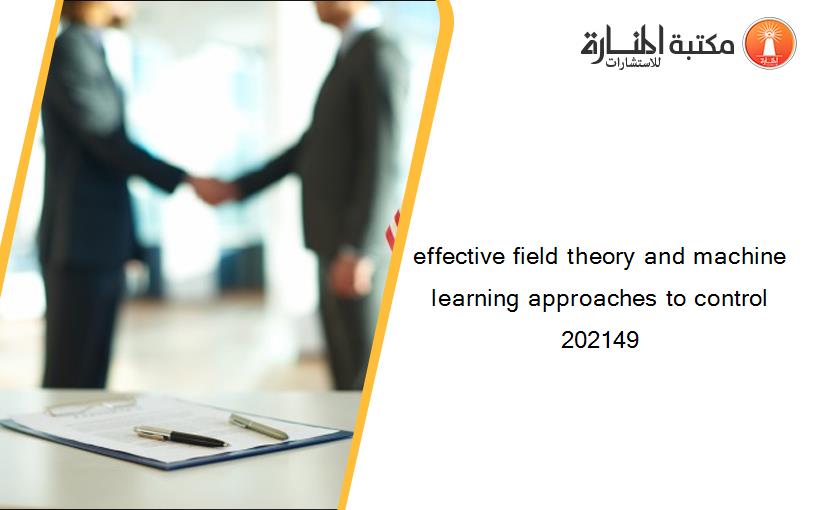 مكتبة المنارة للاستشارات

effective field theory and machine learning approaches to control 202149